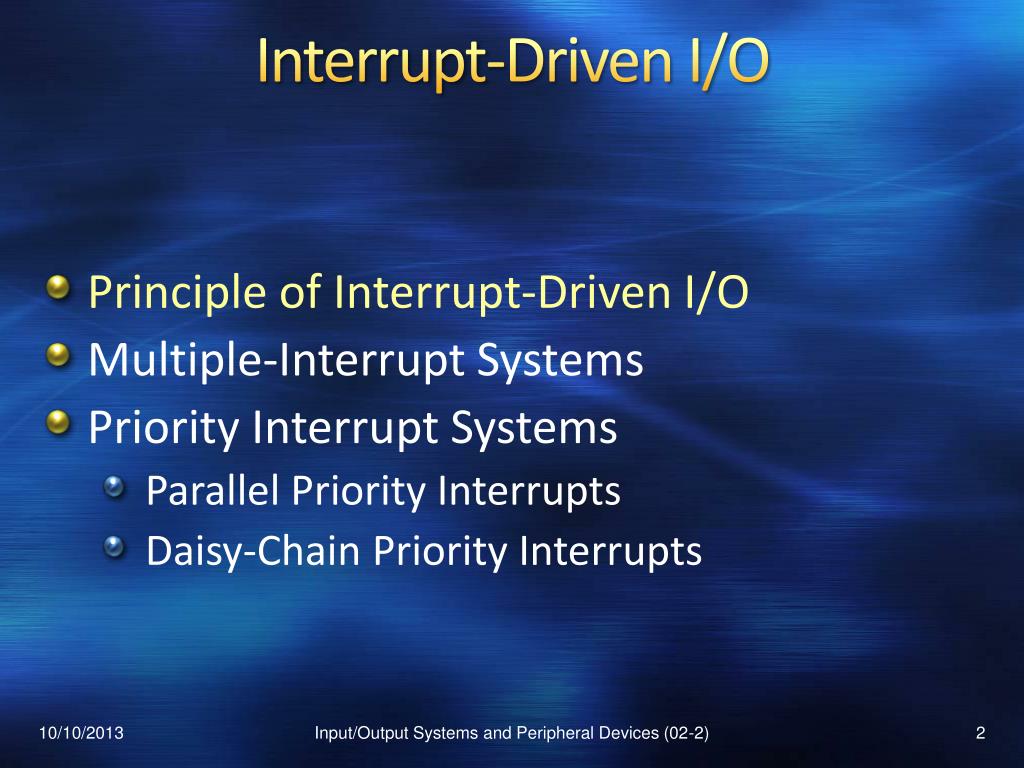 Interrupt-Driven I/O

Principle of Interrupt-Driven I/O
Multiple-Interrupt Systems
Priority Interrupt Systems
Parallel Priority Interrupts
Daisy-Chain Priority Interrupts

10/10/2013

Input/Output Systems and Peripheral Devices (02-2)

2